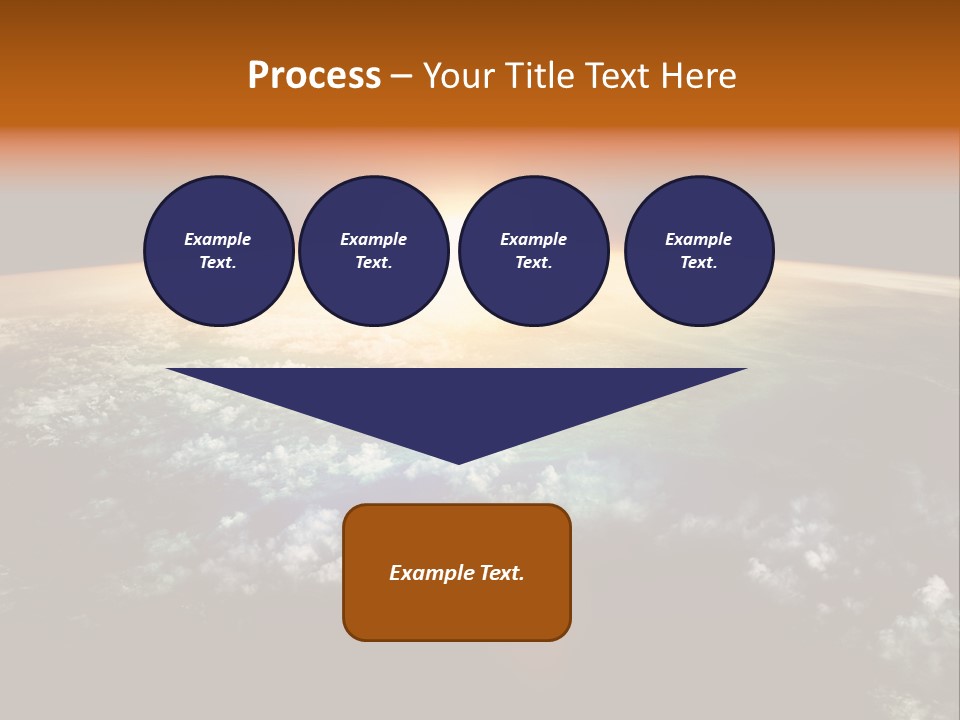 Process – Your Title Text Here

Example Text.

Example Text.

Example Text.

Example Text.

Example Text.